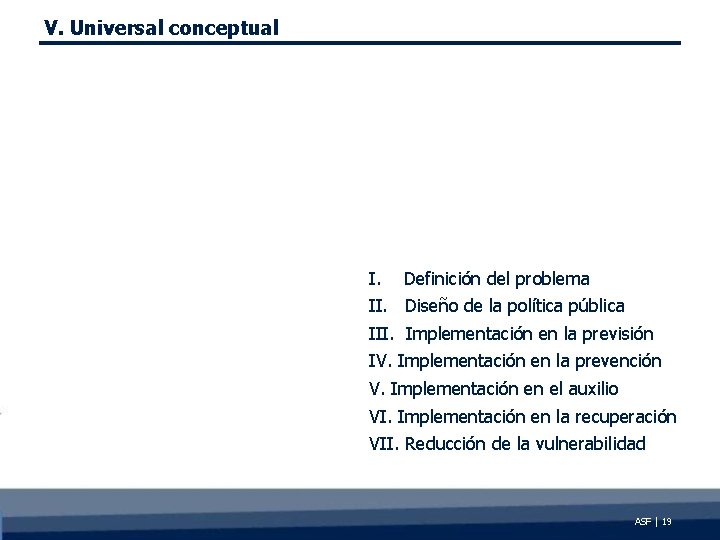 V. Universal conceptual

I. Definición del problema
II. Diseño de la política pública
III. Implementación en la previsión
IV. Implementación en la prevención
V. Implementación en el auxilio
VI. Implementación en la recuperación
VII. Reducción de la vulnerabilidad

ASF | 19